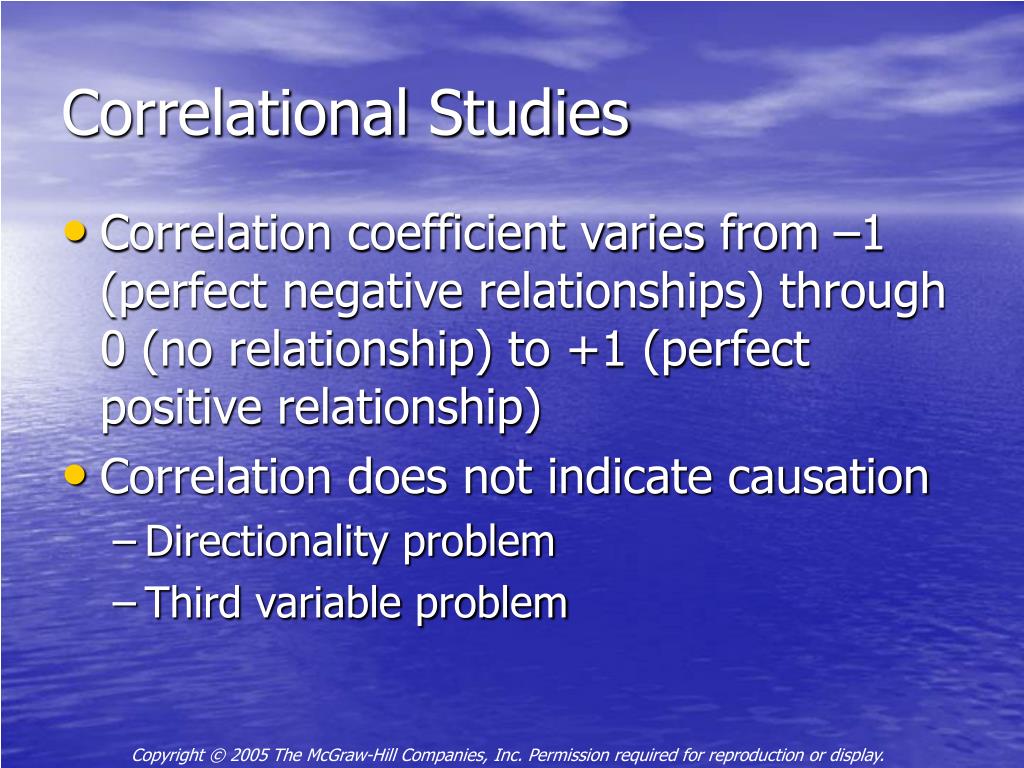 Correlational Studies

• Correlation coefficient varies from –1 (perfect negative relationships) through 0 (no relationship) to +1 (perfect positive relationship)
• Correlation does not indicate causation
– Directionality problem
– Third variable problem

Copyright © 2005 The McGraw-Hill Companies, Inc. Permission required for reproduction or display.